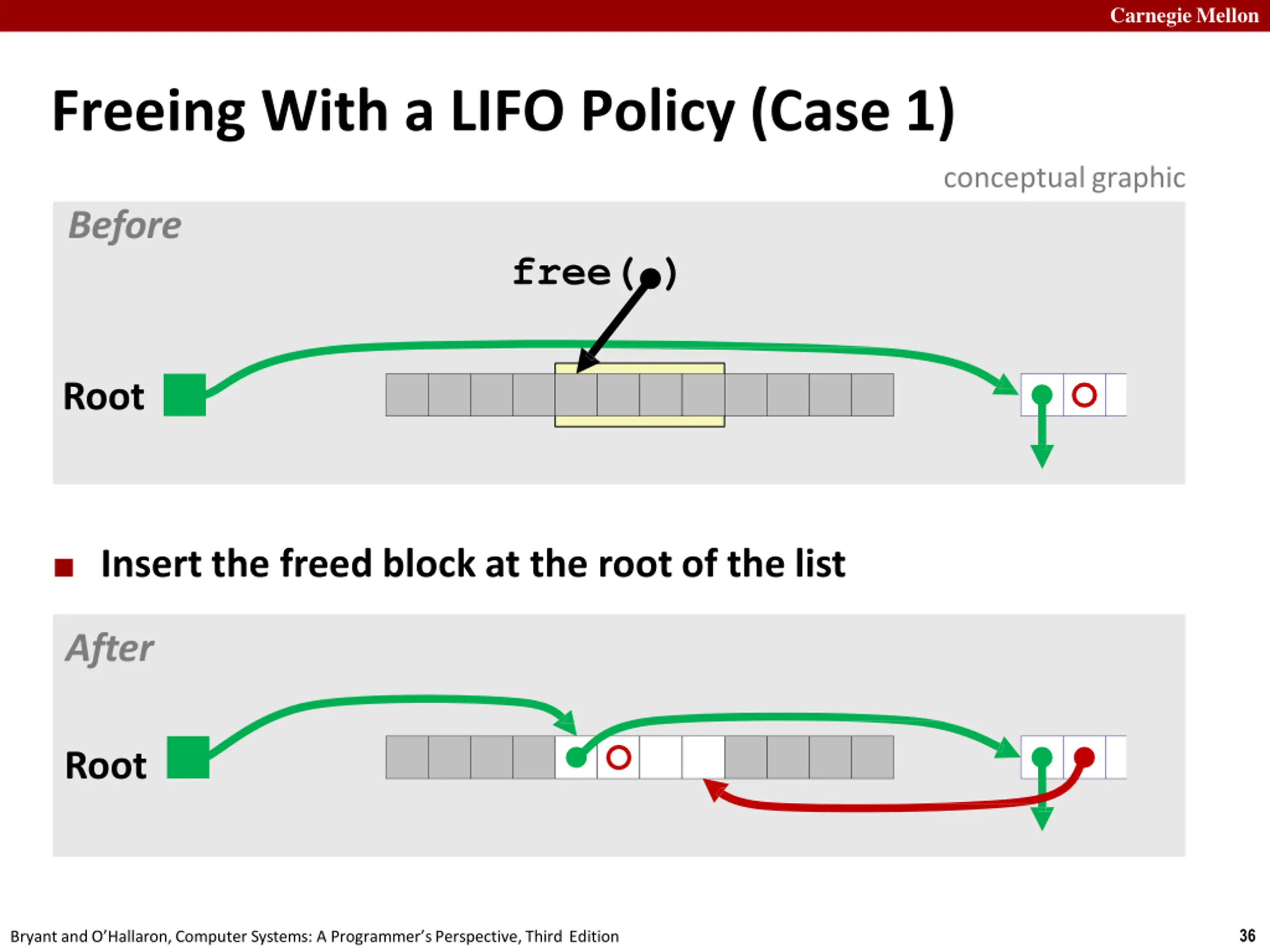 Carnegie Mellon

Freeing With a LIFO Policy (Case 1)

conceptual graphic

Before

free( )

Root

Insert the freed block at the root of the list

After

Root

Bryant and O'Hallaron, Computer Systems: A Programmer's Perspective, Third Edition

36